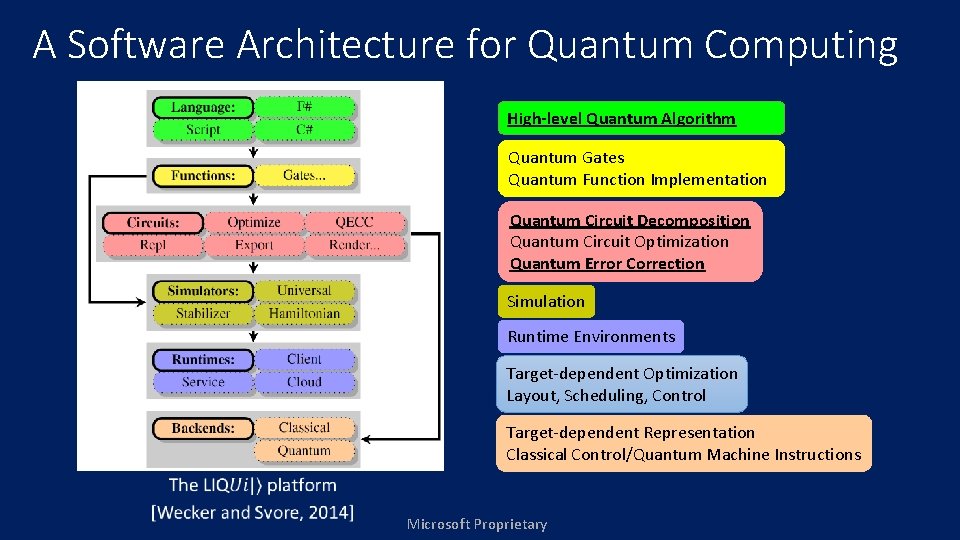 A Software Architecture for Quantum Computing

Language: F#
Script C#
Functions: Gates...
Circuits: Optimize QECC
Repl Export Render...
Simulators: Universal
Stabilizer Hamiltonian
Runtimes: Client
Service Cloud
Backends: Classical
Quantum

The LIQ$Ui|\rangle$ platform
[Wecker and Svore, 2014]

High-level Quantum Algorithm

Quantum Gates
Quantum Function Implementation

Quantum Circuit Decomposition
Quantum Circuit Optimization
Quantum Error Correction

Simulation

Runtime Environments

Target-dependent Optimization
Layout, Scheduling, Control

Target-dependent Representation
Classical Control/Quantum Machine Instructions

Microsoft Proprietary